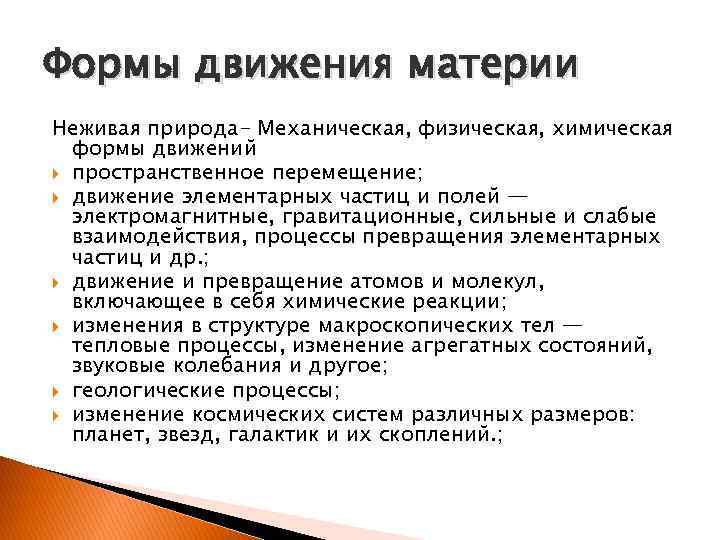 Формы движения материи

Неживая природа- Механическая, физическая, химическая формы движений

пространственное перемещение;

движение элементарных частиц и полей — электромагнитные, гравитационные, сильные и слабые взаимодействия, процессы превращения элементарных частиц и др.;

движение и превращение атомов и молекул, включающее в себя химические реакции;

изменения в структуре макроскопических тел — тепловые процессы, изменение агрегатных состояний, звуковые колебания и другое;

геологические процессы;

изменение космических систем различных размеров: планет, звезд, галактик и их скоплений.;